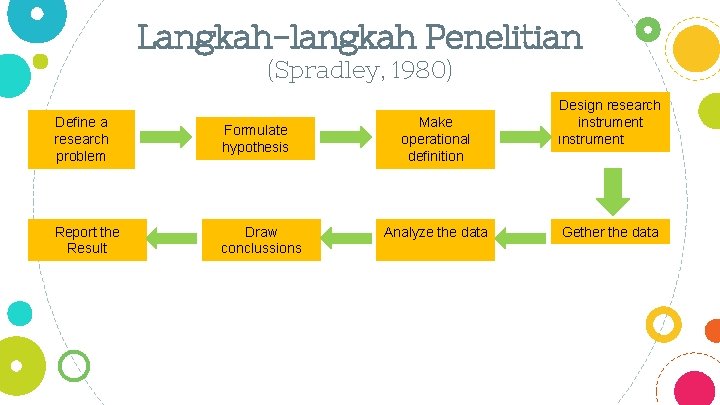 Langkah-langkah Penelitian
(Spradley, 1980)

Define a research problem

Formulate hypothesis

Make operational definition

Design research instrument instrument

Gether the data

Analyze the data

Draw conclussions

Report the Result